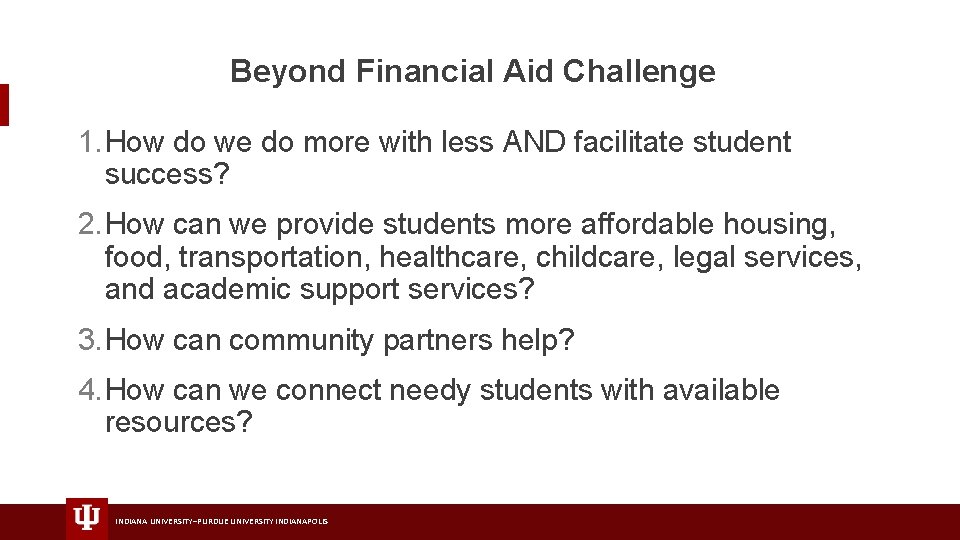 Beyond Financial Aid Challenge

1. How do we do more with less AND facilitate student success?

2. How can we provide students more affordable housing, food, transportation, healthcare, childcare, legal services, and academic support services?

3. How can community partners help?

4. How can we connect needy students with available resources?

INDIANA UNIVERSITY–PURDUE UNIVERSITY INDIANAPOLIS